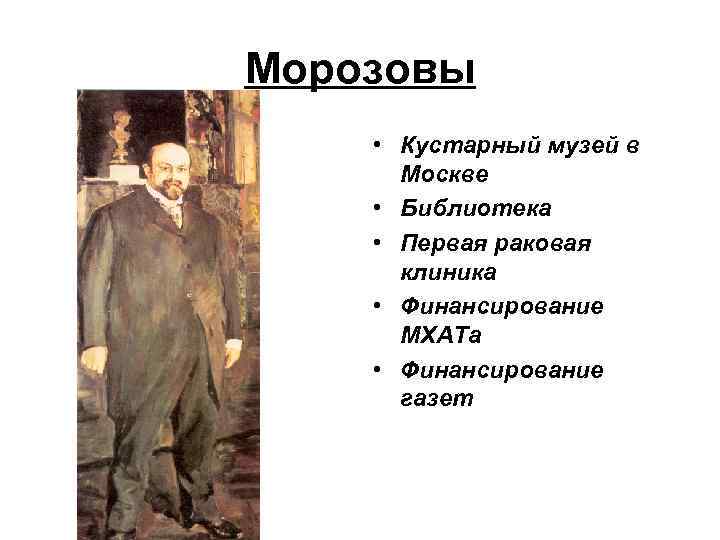 Морозовы

• Кустарный музей в Москве
• Библиотека
• Первая раковая клиника
• Финансирование МХАТа
• Финансирование газет